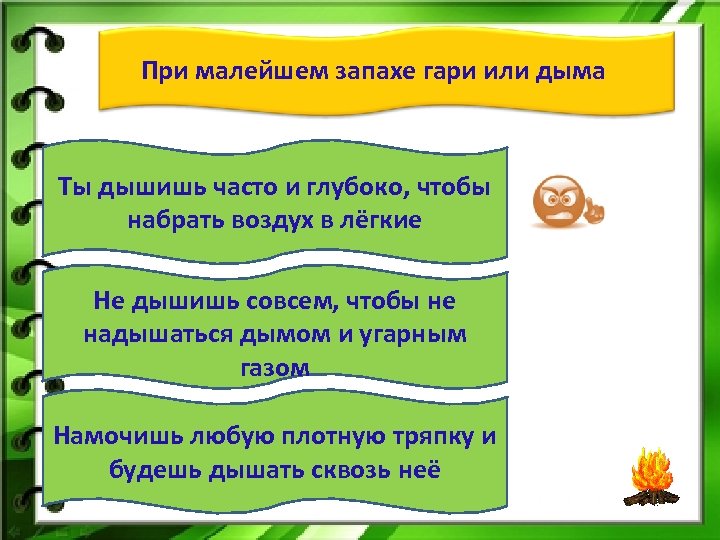 При малейшем запахе гари или дыма

Ты дышишь часто и глубоко, чтобы набрать воздух в лёгкие

Не дышишь совсем, чтобы не надышаться дымом и угарным газом

Намочишь любую плотную тряпку и будешь дышать сквозь неё